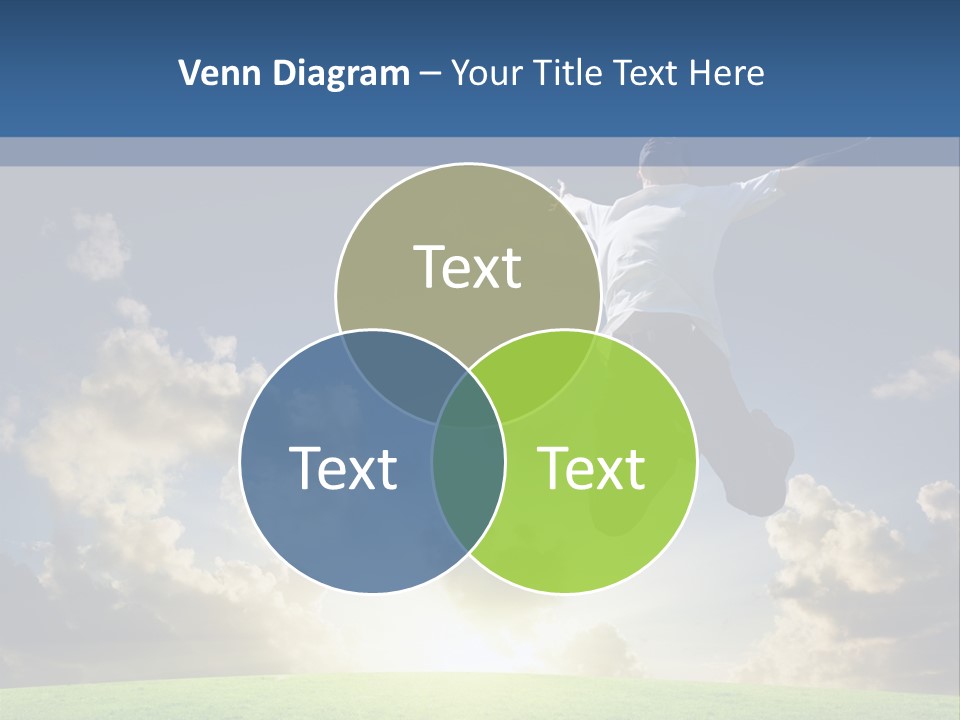 Venn Diagram – Your Title Text Here

Text

Text

Text